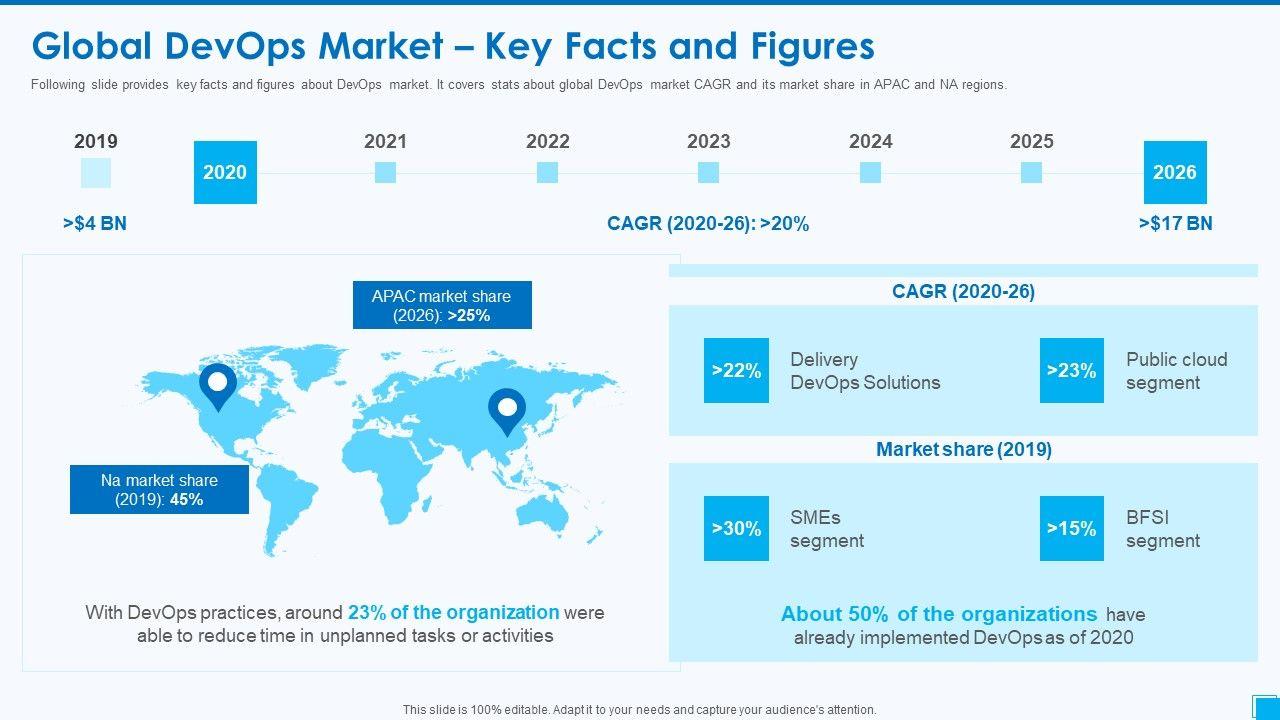 Global DevOps Market – Key Facts and Figures

Following slide provides key facts and figures about DevOps market. It covers stats about global DevOps market CAGR and its market share in APAC and NA regions.

2019 2020 2021 2022 2023 2024 2025 2026

>$4 BN

CAGR (2020-26): >20%

>$17 BN

APAC market share (2026): >25%

Na market share (2019): 45%

With DevOps practices, around 23% of the organization were able to reduce time in unplanned tasks or activities

CAGR (2020-26)

>22% Delivery DevOps Solutions

>23% Public cloud segment

Market share (2019)

>30% SMEs segment

>15% BFSI segment

About 50% of the organizations have already implemented DevOps as of 2020

This slide is 100% editable. Adapt it to your needs and capture your audience's attention.